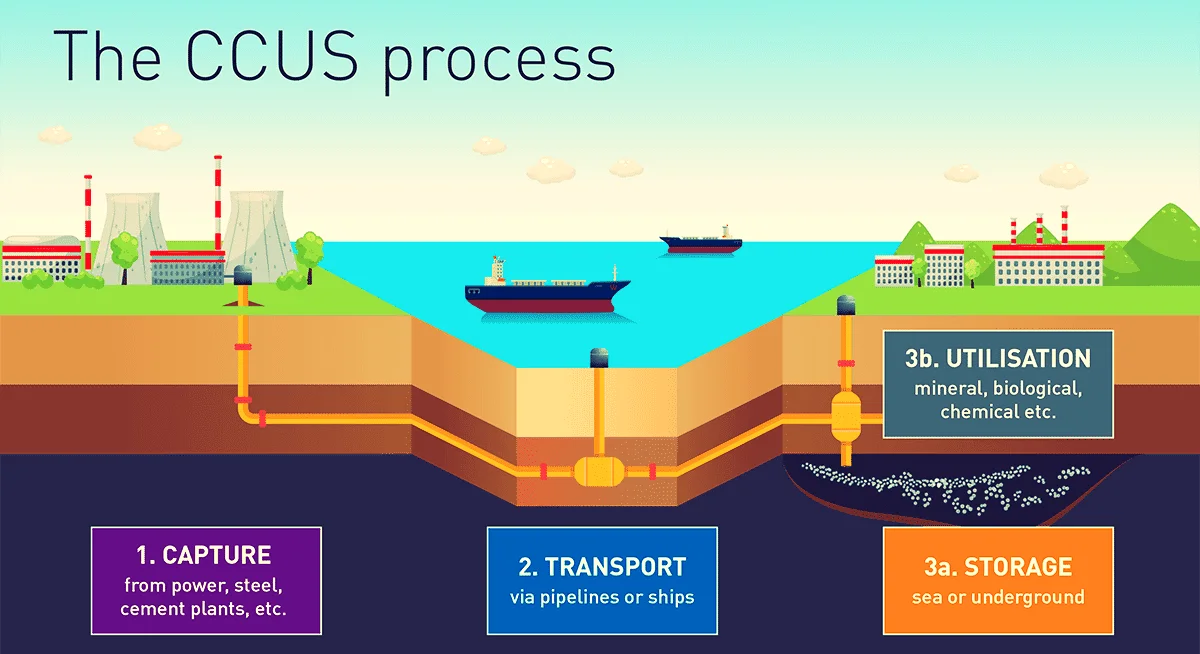 The CCUS process

3b. UTILISATION
mineral, biological, chemical etc.

1. CAPTURE
from power, steel, cement plants, etc.

2. TRANSPORT
via pipelines or ships

3a. STORAGE
sea or underground